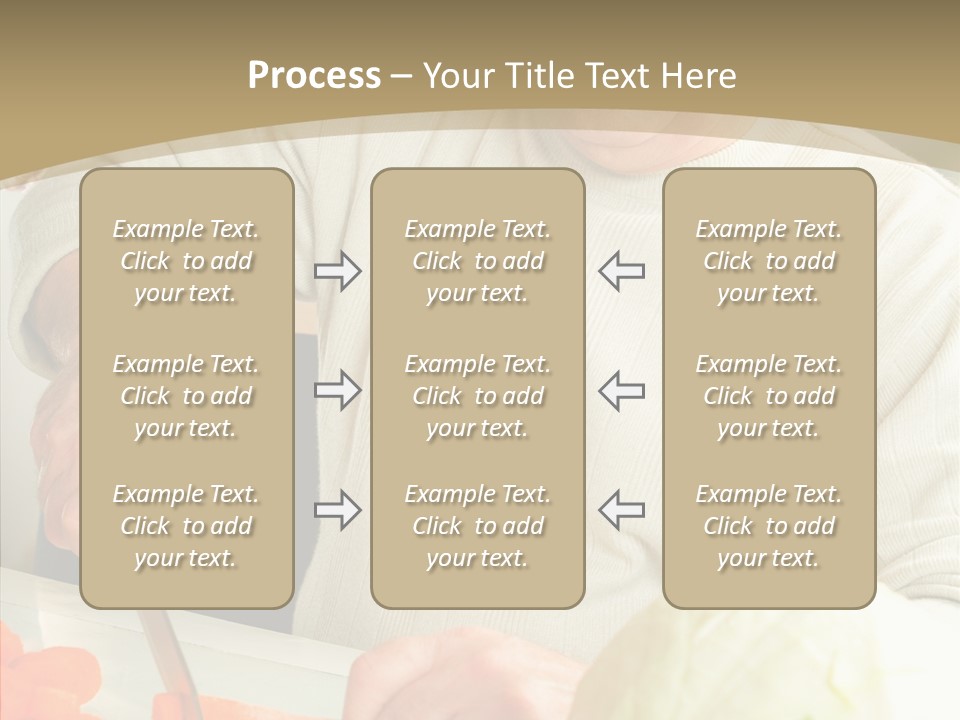 Process – Your Title Text Here

Example Text. Click to add your text.

Example Text. Click to add your text.

Example Text. Click to add your text.

Example Text. Click to add your text.

Example Text. Click to add your text.

Example Text. Click to add your text.

Example Text. Click to add your text.

Example Text. Click to add your text.

Example Text. Click to add your text.